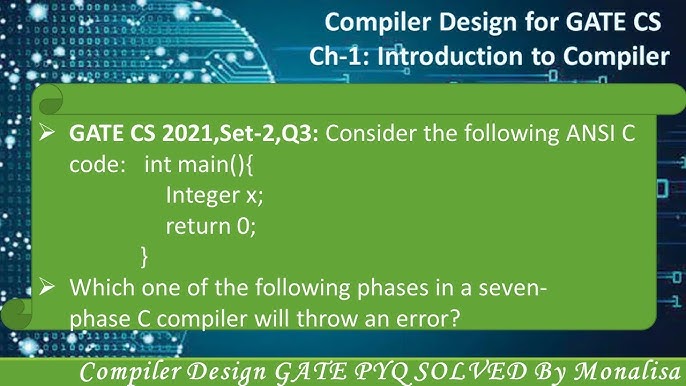 Compiler Design for GATE CS
Ch-1: Introduction to Compiler

➢ GATE CS 2021,Set-2,Q3: Consider the following ANSI C code: int main(){
Integer x;
return 0;
}
➢ Which one of the following phases in a seven-phase C compiler will throw an error?

Compiler Design GATE PYQ SOLVED By Monalisa